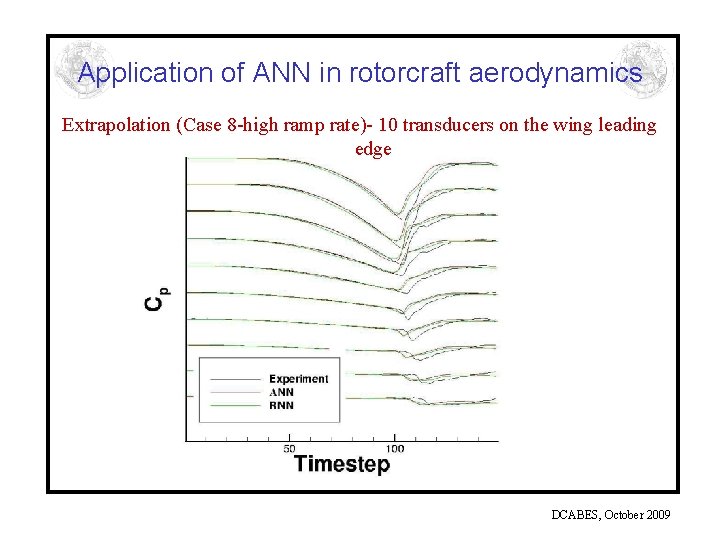 Application of ANN in rotorcraft aerodynamics

Extrapolation (Case 8-high ramp rate)- 10 transducers on the wing leading edge

$C_p$

Experiment
ANN
RNN

50
100

Timestep

DCABES, October 2009